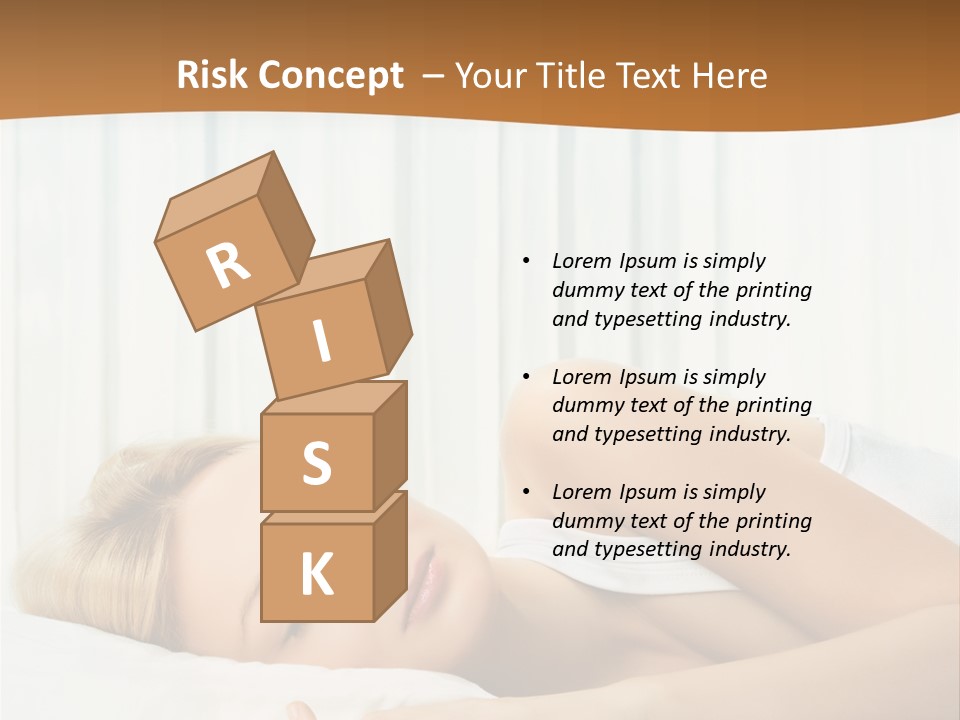 Risk Concept – Your Title Text Here

R
I
S
K

• Lorem Ipsum is simply dummy text of the printing and typesetting industry.

• Lorem Ipsum is simply dummy text of the printing and typesetting industry.

• Lorem Ipsum is simply dummy text of the printing and typesetting industry.